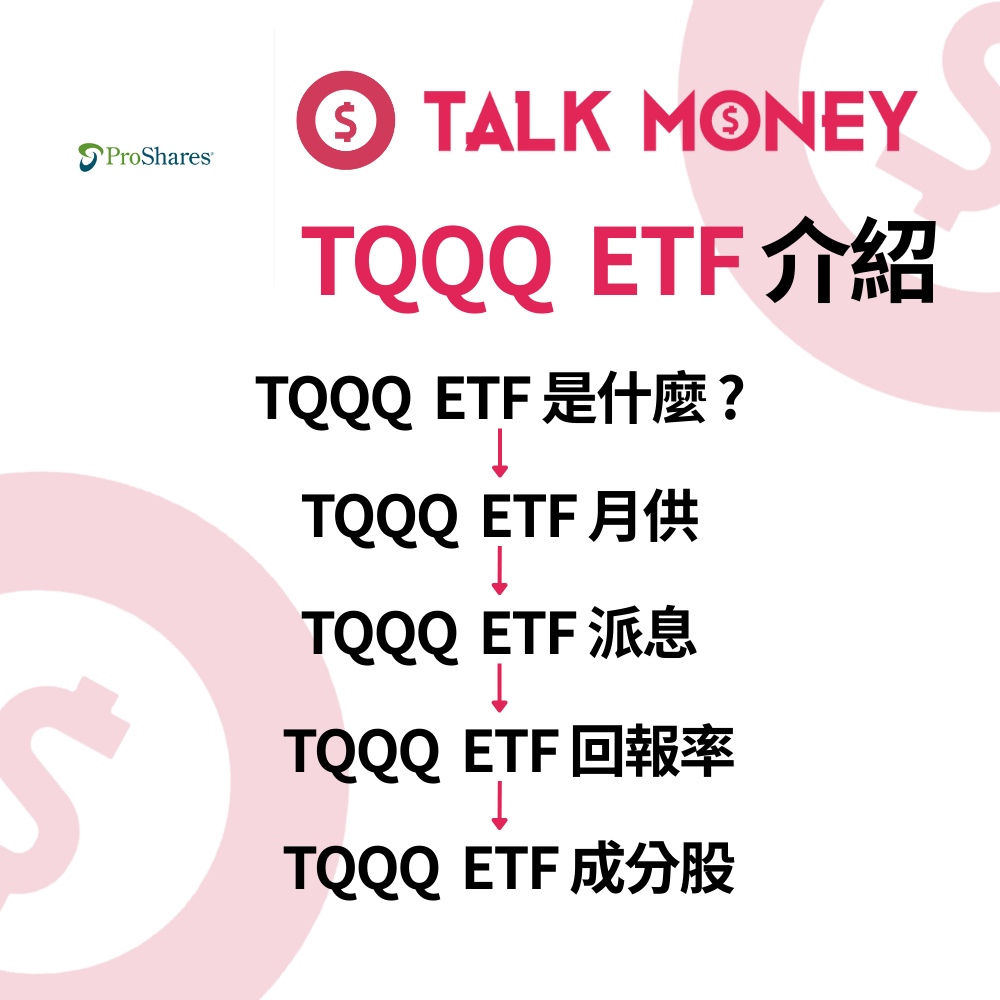 ProShares

TALK MONEY

TQQQ ETF 介紹

TQQQ ETF 是什麼？

TQQQ ETF 月供

TQQQ ETF 派息

TQQQ ETF 回報率

TQQQ ETF 成分股